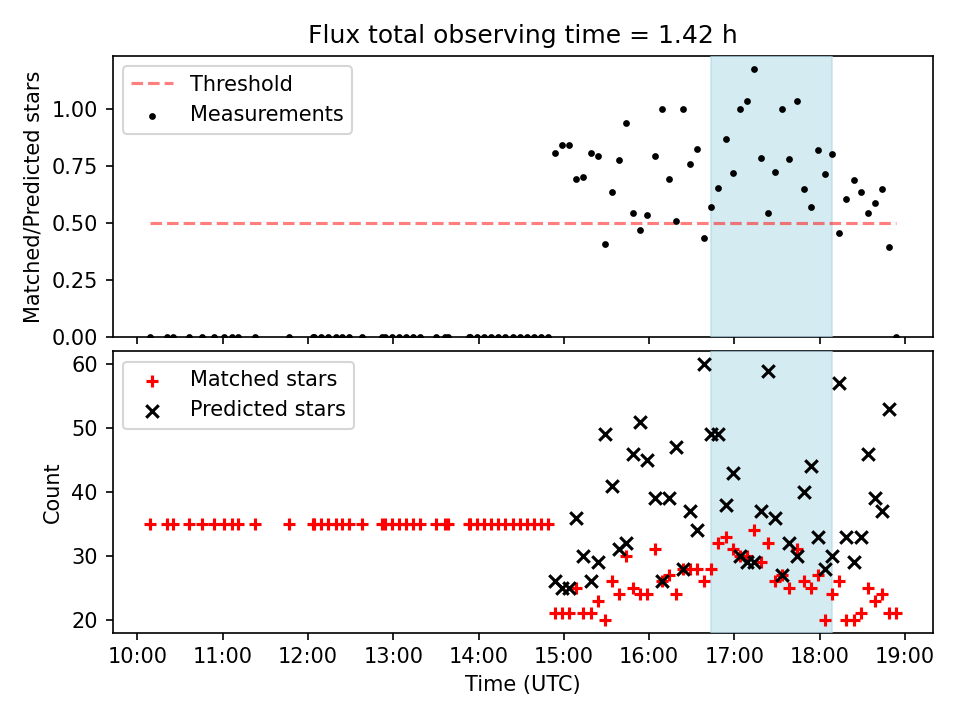 Flux total observing time = 1.42 h

Threshold
Measurements

Matched/Predicted stars

1.00
0.75
0.50
0.25
0.00

Matched stars
Predicted stars

Count

60
50
40
30
20

10:00 11:00 12:00 13:00 14:00 15:00 16:00 17:00 18:00 19:00

Time (UTC)